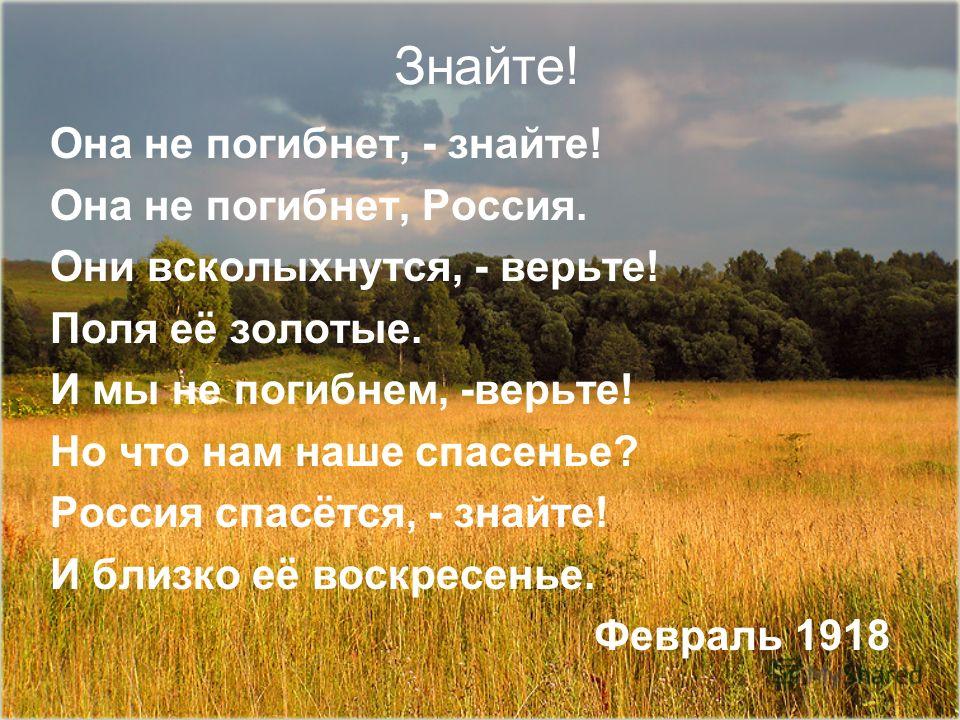 Знайте!

Она не погибнет, - знайте!
Она не погибнет, Россия.
Они всколыхнутся, - верьте!
Поля её золотые.
И мы не погибнем, -верьте!
Но что нам наше спасенье?
Россия спасётся, - знайте!
И близко её воскресенье.

Февраль 1918

MyShared